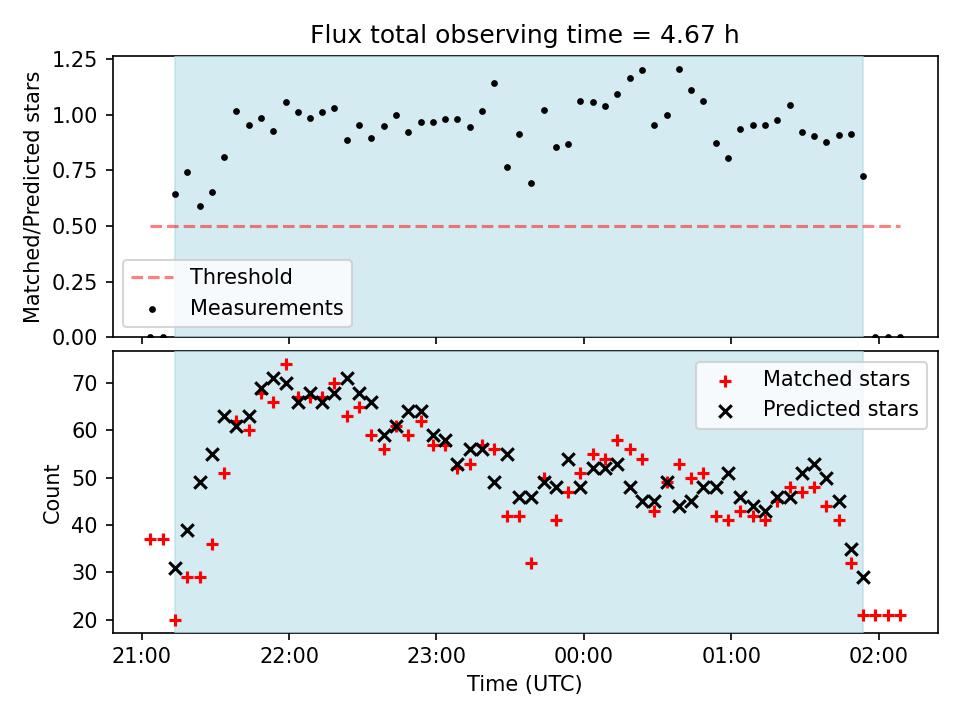 Flux total observing time = 4.67 h

Matched/Predicted stars

1.25
1.00
0.75
0.50
0.25
0.00

Threshold
Measurements

Count

70
60
50
40
30
20

Matched stars
Predicted stars

21:00
22:00
23:00
00:00
01:00
02:00

Time (UTC)